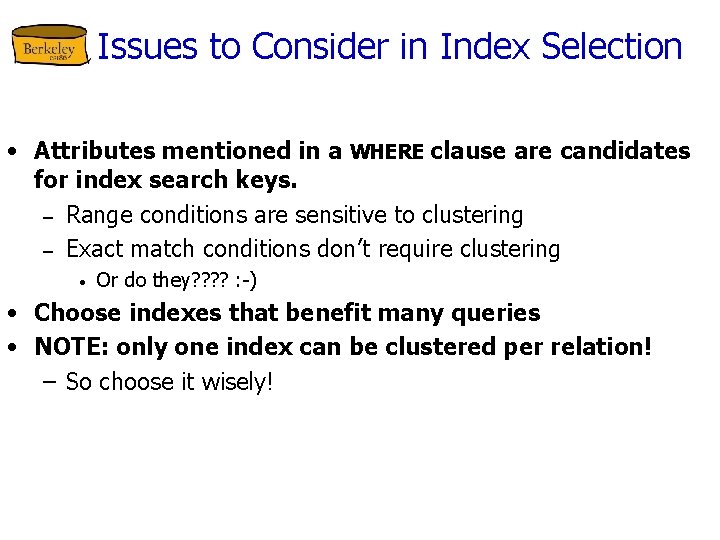 Berkeley

Issues to Consider in Index Selection

• Attributes mentioned in a WHERE clause are candidates for index search keys.
– Range conditions are sensitive to clustering
– Exact match conditions don't require clustering
• Or do they???? :-)
• Choose indexes that benefit many queries
• NOTE: only one index can be clustered per relation!
– So choose it wisely!